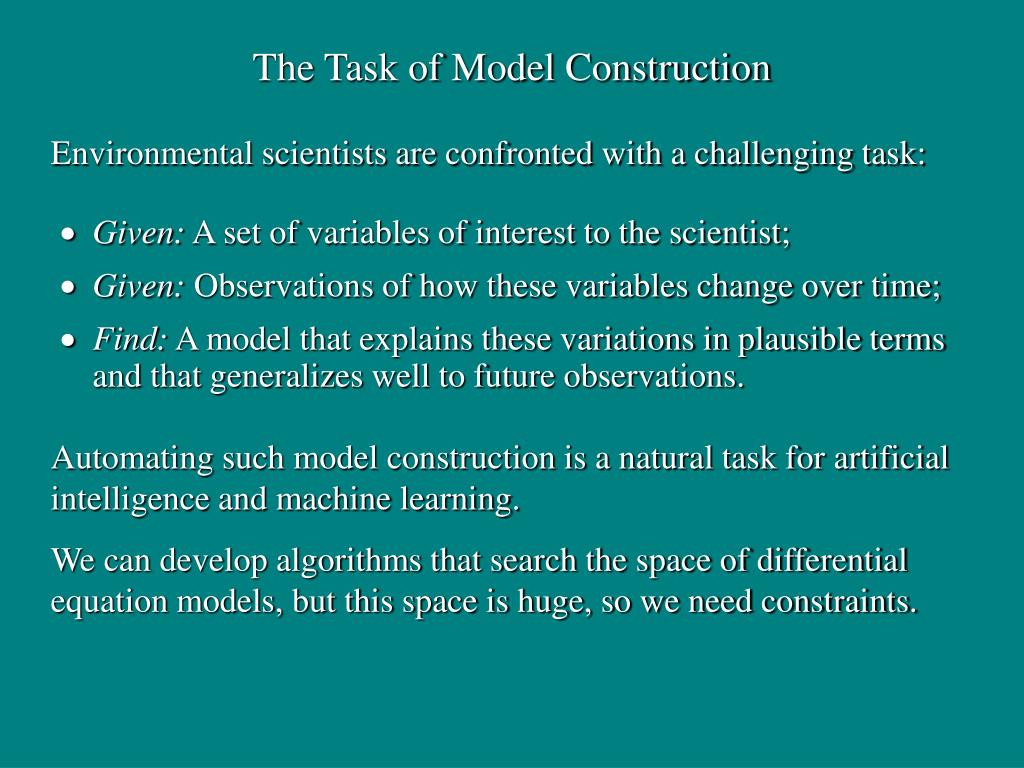 The Task of Model Construction

Environmental scientists are confronted with a challenging task:

• Given: A set of variables of interest to the scientist;
• Given: Observations of how these variables change over time;
• Find: A model that explains these variations in plausible terms and that generalizes well to future observations.

Automating such model construction is a natural task for artificial intelligence and machine learning.

We can develop algorithms that search the space of differential equation models, but this space is huge, so we need constraints.